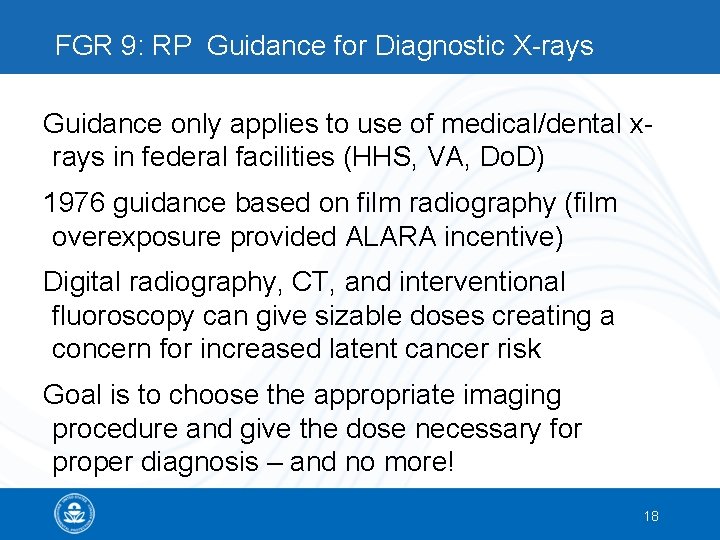 FGR 9: RP Guidance for Diagnostic X-rays

Guidance only applies to use of medical/dental x-rays in federal facilities (HHS, VA, DoD)

1976 guidance based on film radiography (film overexposure provided ALARA incentive)

Digital radiography, CT, and interventional fluoroscopy can give sizable doses creating a concern for increased latent cancer risk

Goal is to choose the appropriate imaging procedure and give the dose necessary for proper diagnosis – and no more!

18